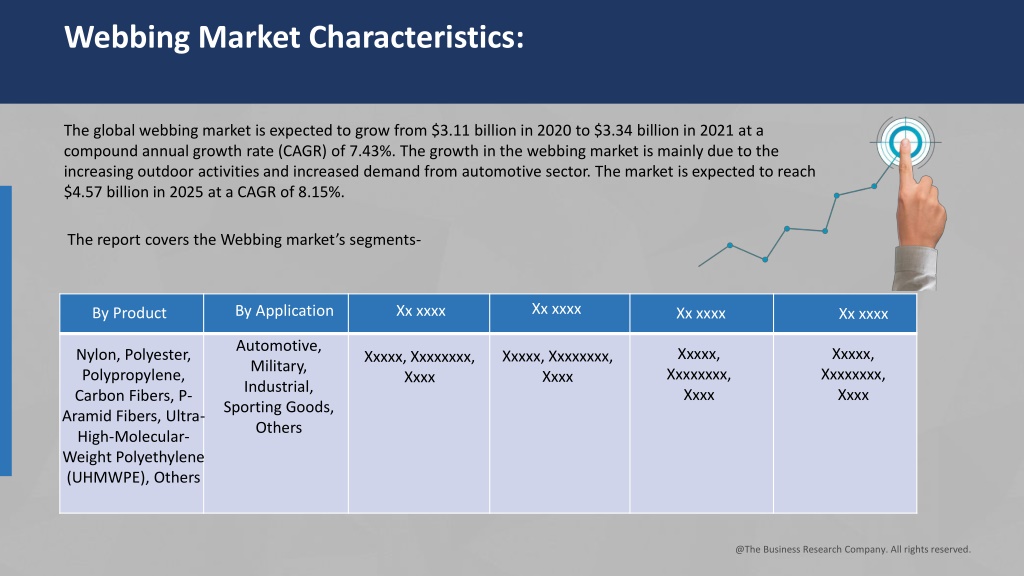 Webbing Market Characteristics:

The global webbing market is expected to grow from $3.11 billion in 2020 to $3.34 billion in 2021 at a compound annual growth rate (CAGR) of 7.43%. The growth in the webbing market is mainly due to the increasing outdoor activities and increased demand from automotive sector. The market is expected to reach $4.57 billion in 2025 at a CAGR of 8.15%.

The report covers the Webbing market's segments-

| By Product | By Application | Xx xxxx | Xx xxxx | Xx xxxx | Xx xxxx |
|---|---|---|---|---|---|
| Nylon, Polyester, Polypropylene, Carbon Fibers, P-Aramid Fibers, Ultra-High-Molecular-Weight Polyethylene (UHMWPE), Others | Automotive, Military, Industrial, Sporting Goods, Others | Xxxxx, Xxxxxxxx, Xxxx | Xxxxx, Xxxxxxxx, Xxxx | Xxxxx, Xxxxxxxx, Xxxx | Xxxxx, Xxxxxxxx, Xxxx |

@The Business Research Company. All rights reserved.